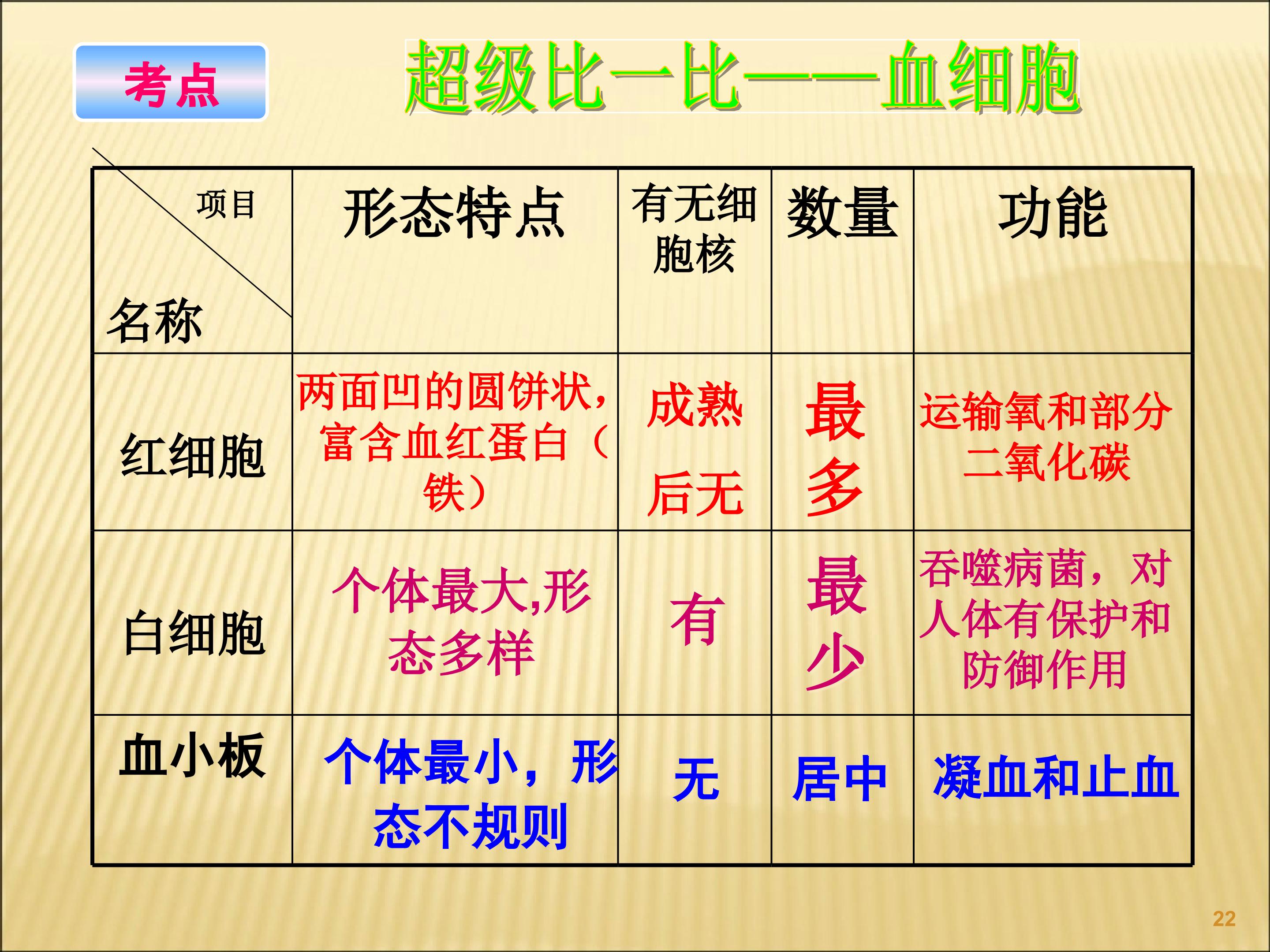 考点

超级比一比——血细胞

| 项目 名称 | 形态特点 | 有无细胞核 | 数量 | 功能 |
|---|---|---|---|---|
| 红细胞 | 两面凹的圆饼状，富含血红蛋白（铁） | 成熟后无 | 最多 | 运输氧和部分二氧化碳 |
| 白细胞 | 个体最大,形态多样 | 有 | 最少 | 吞噬病菌，对人体有保护和防御作用 |
| 血小板 | 个体最小，形态不规则 | 无 | 居中 | 凝血和止血 |

22